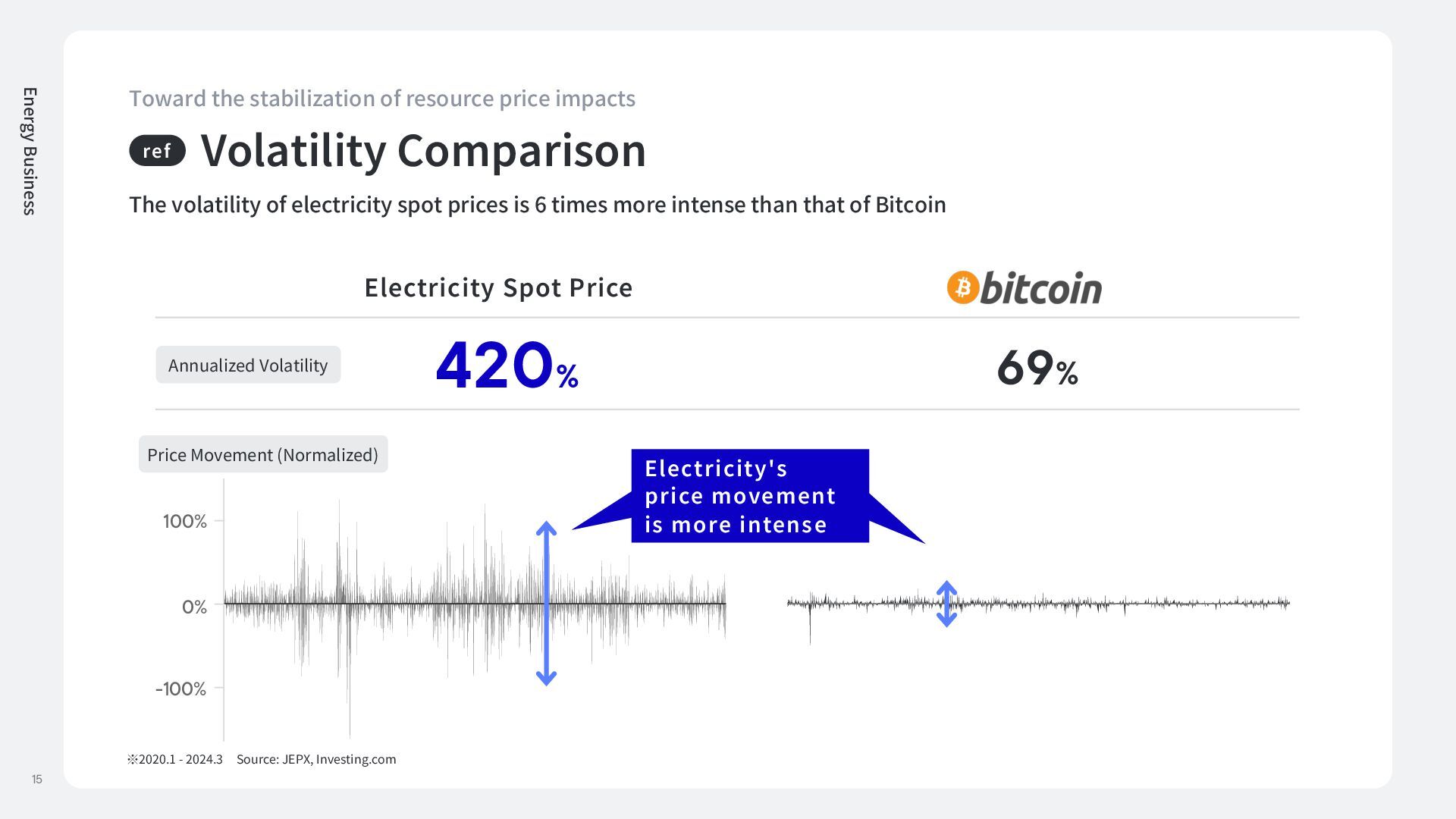 Energy Business

Toward the stabilization of resource price impacts

ref Volatility Comparison

The volatility of electricity spot prices is 6 times more intense than that of Bitcoin

| | Electricity Spot Price | bitcoin |
|---|---|---|
| Annualized Volatility | 420% | 69% |

Price Movement (Normalized)

Electricity's price movement is more intense

100%
0%
-100%

※2020.1 - 2024.3 Source: JEPX, Investing.com

15